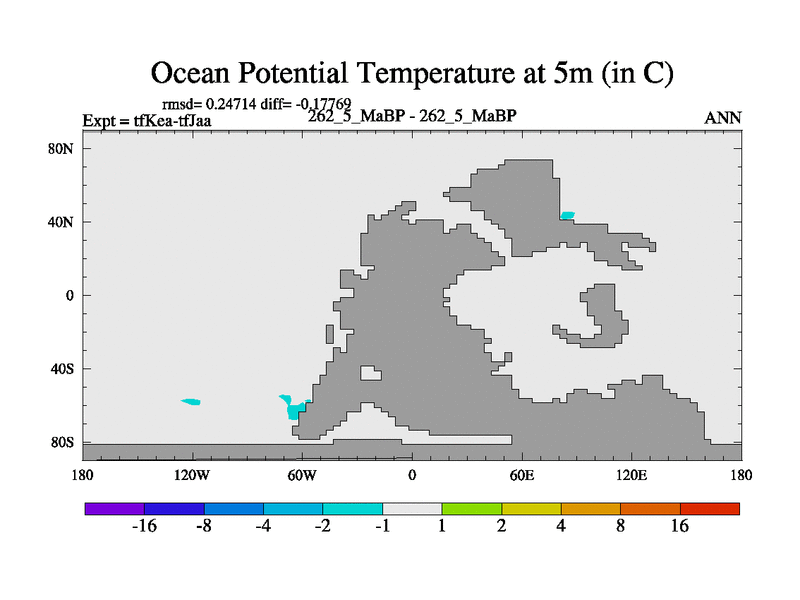 Ocean Potential Temperature at 5m (in C)

rmsd= 0.24714 diff= -0.17769
Expt = tfKea-tfJaa
262_5_MaBP - 262_5_MaBP
ANN

80N
40N
0
40S
80S

180
120W
60W
0
60E
120E
180

-16
-8
-4
-2
-1
1
2
4
8
16